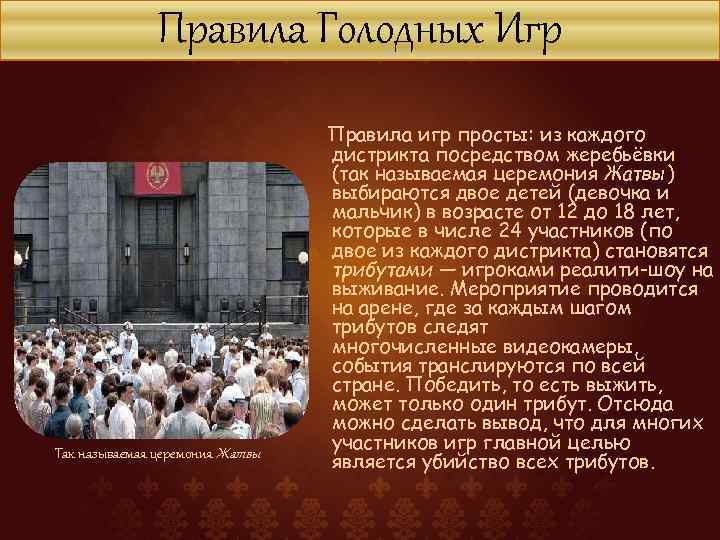 Правила Голодных Игр

Правила игр просты: из каждого дистрикта посредством жеребьёвки (так называемая церемония Жатвы) выбираются двое детей (девочка и мальчик) в возрасте от 12 до 18 лет, которые в числе 24 участников (по двое из каждого дистрикта) становятся трибутами — игроками реалити-шоу на выживание. Мероприятие проводится на арене, где за каждым шагом трибутов следят многочисленные видеокамеры, события транслируются по всей стране. Победить, то есть выжить, может только один трибут. Отсюда можно сделать вывод, что для многих участников игр главной целью является убийство всех трибутов.

Так называемая церемония Жатвы